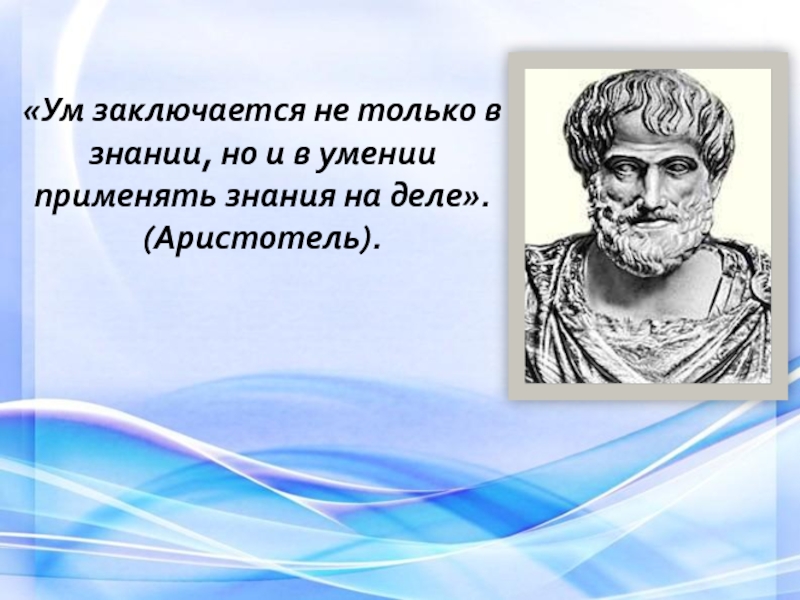 «Ум заключается не только в знании, но и в умении применять знания на деле». (Аристотель).